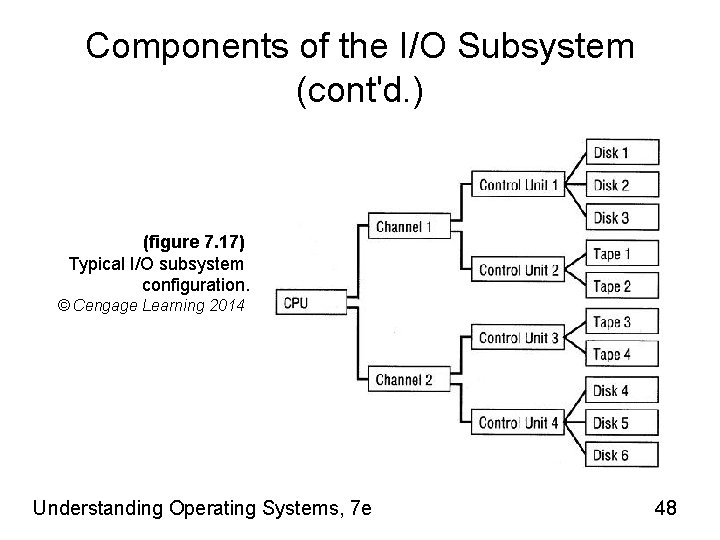 Components of the I/O Subsystem (cont'd.)

(figure 7.17)
Typical I/O subsystem configuration.
© Cengage Learning 2014

CPU
Channel 1
Channel 2
Control Unit 1
Control Unit 2
Control Unit 3
Control Unit 4
Disk 1
Disk 2
Disk 3
Tape 1
Tape 2
Tape 3
Tape 4
Disk 4
Disk 5
Disk 6

Understanding Operating Systems, 7e

48